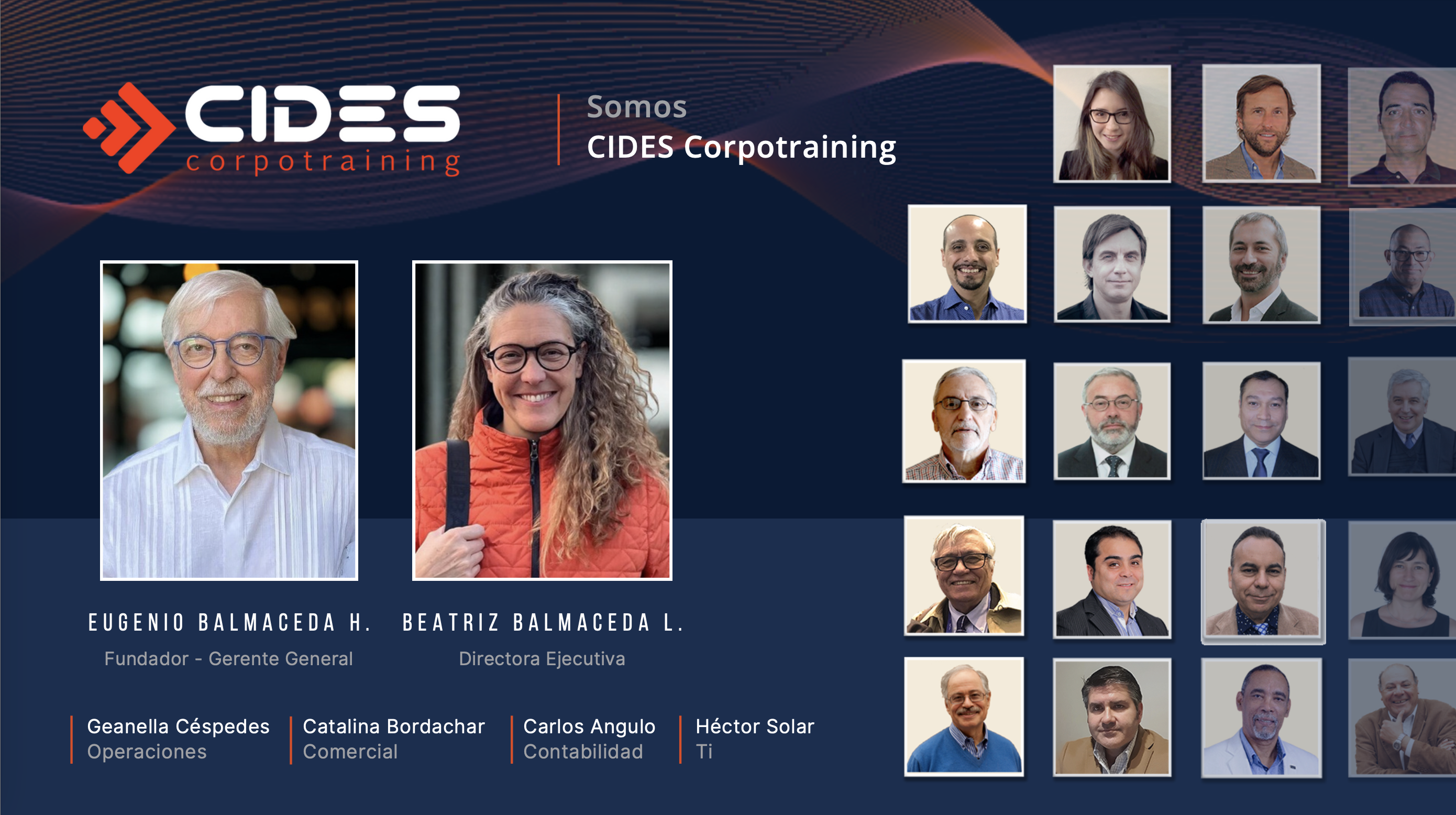 CIDES corpotraining

Somos
CIDES Corpotraining

EUGENIO BALMACEDA H.
Fundador - Gerente General

BEATRIZ BALMACEDA L.
Directora Ejecutiva

Geanella Céspedes
Operaciones

Catalina Bordachar
Comercial

Carlos Angulo
Contabilidad

Héctor Solar
Ti